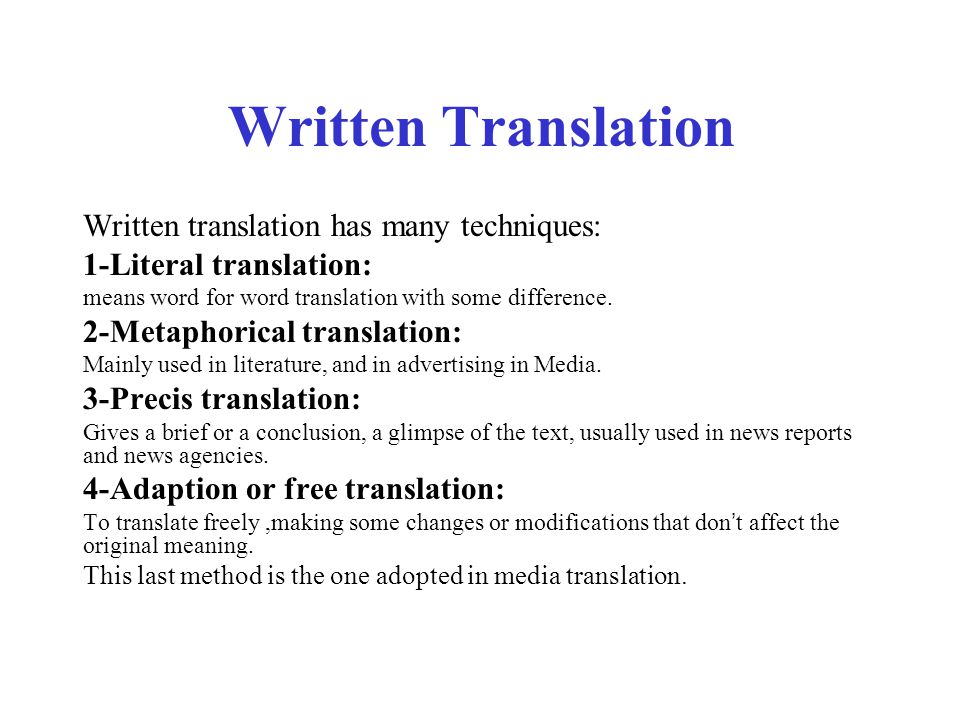 Written Translation

Written translation has many techniques:

1-Literal translation:

means word for word translation with some difference.

2-Metaphorical translation:

Mainly used in literature, and in advertising in Media.

3-Precis translation:

Gives a brief or a conclusion, a glimpse of the text, usually used in news reports and news agencies.

4-Adaption or free translation:

To translate freely ,making some changes or modifications that don't affect the original meaning.

This last method is the one adopted in media translation.